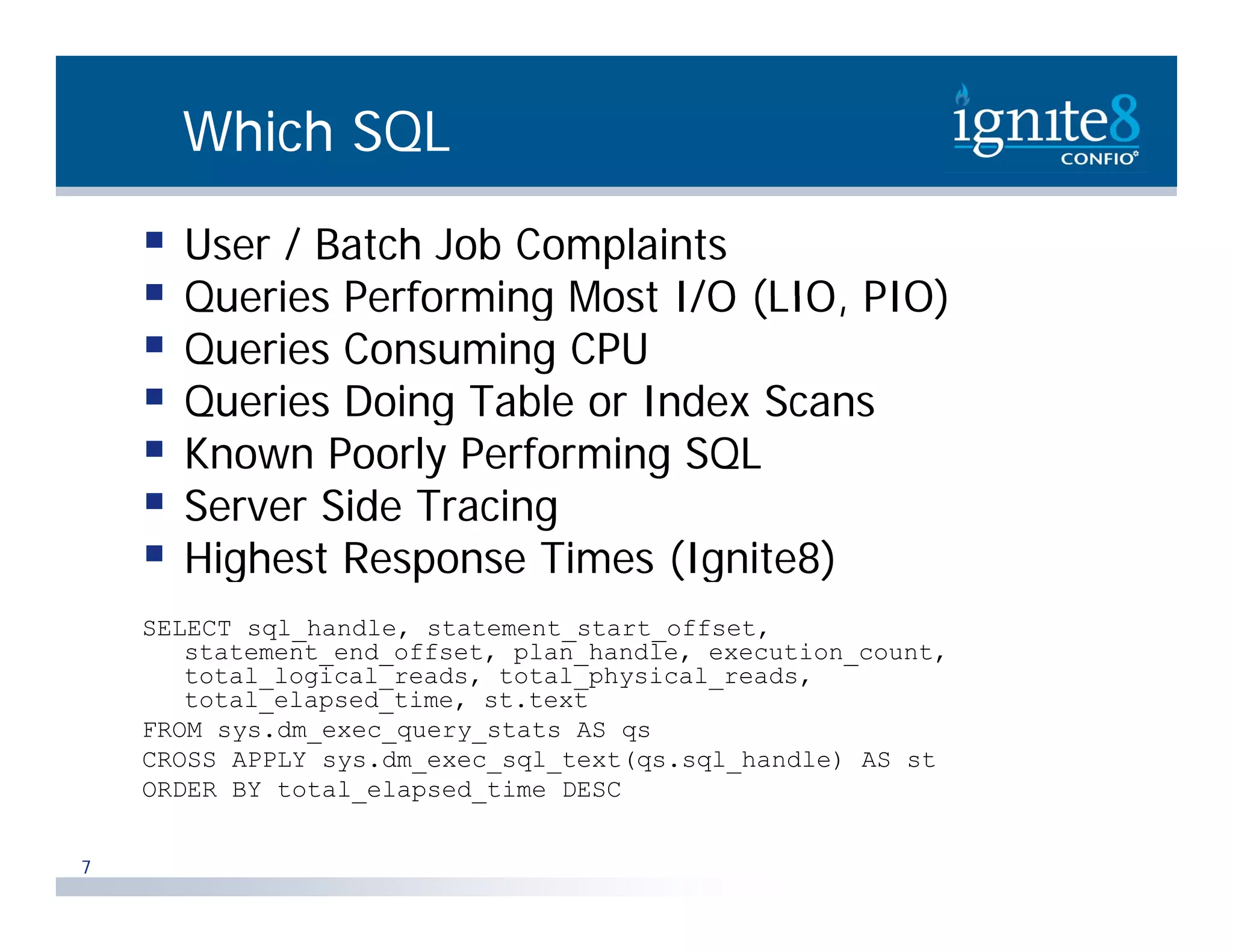 Which SQL

ignite8
CONFIO

- User / Batch Job Complaints
- Queries Performing Most I/O (LIO, PIO)
- Queries Consuming CPU
- Queries Doing Table or Index Scans
- Known Poorly Performing SQL
- Server Side Tracing
- Highest Response Times (Ignite8)

SELECT sql_handle, statement_start_offset,
   statement_end_offset, plan_handle, execution_count,
   total_logical_reads, total_physical_reads,
   total_elapsed_time, st.text
FROM sys.dm_exec_query_stats AS qs
CROSS APPLY sys.dm_exec_sql_text(qs.sql_handle) AS st
ORDER BY total_elapsed_time DESC

7